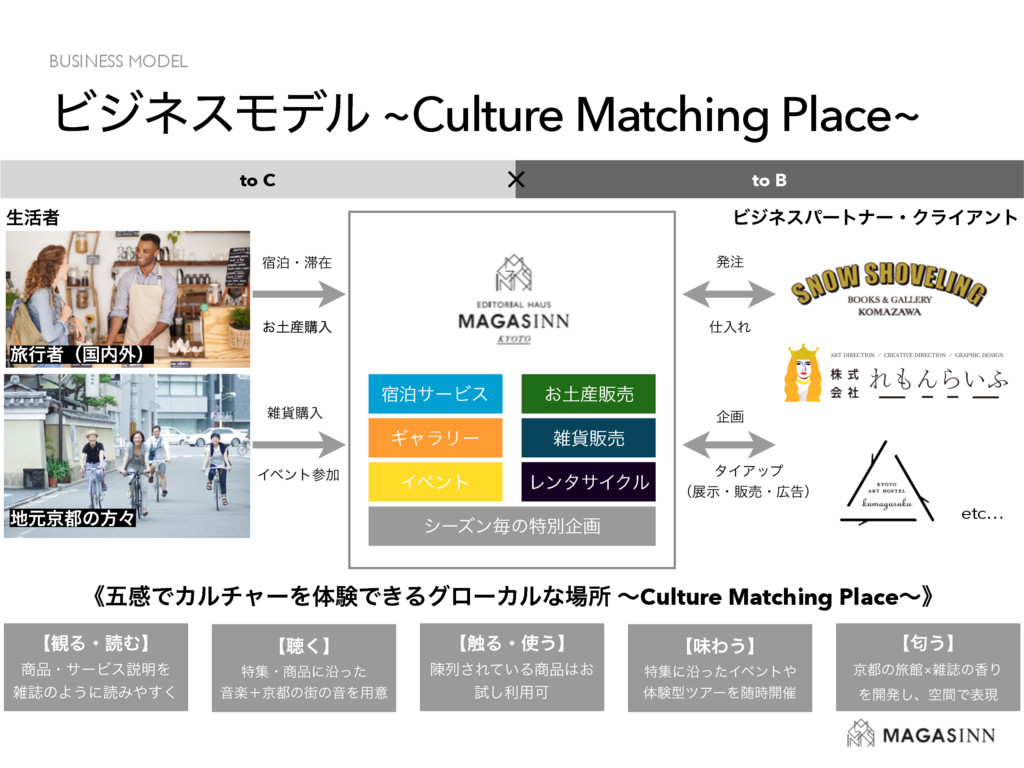 BUSINESS MODEL

ビジネスモデル ~Culture Matching Place~

to C × to B

生活者

旅行者（国内外）

地元京都の方々

宿泊・滞在

お土産購入

雑貨購入

イベント参加

EDITORIAL HAUS
MAGASINN
KYOTO

宿泊サービス

お土産販売

ギャラリー

雑貨販売

イベント

レンタサイクル

シーズン毎の特別企画

ビジネスパートナー・クライアント

発注

仕入れ

企画

タイアップ
（展示・販売・広告）

SNOW SHOVELING
BOOKS & GALLERY
KOMAZAWA

ART DIRECTION / CREATIVE DIRECTION / GRAPHIC DESIGN
株式会社 れもんらいふ

KYOTO ART HOSTEL kumagusuku

etc...

《五感でカルチャーを体験できるグローカルな場所 〜Culture Matching Place〜》

【観る・読む】
商品・サービス説明を雑誌のように読みやすく

【聴く】
特集・商品に沿った音楽＋京都の街の音を用意

【触る・使う】
陳列されている商品はお試し利用可

【味わう】
特集に沿ったイベントや体験型ツアーを随時開催

【匂う】
京都の旅館×雑誌の香りを開発し、空間で表現

MAGASINN